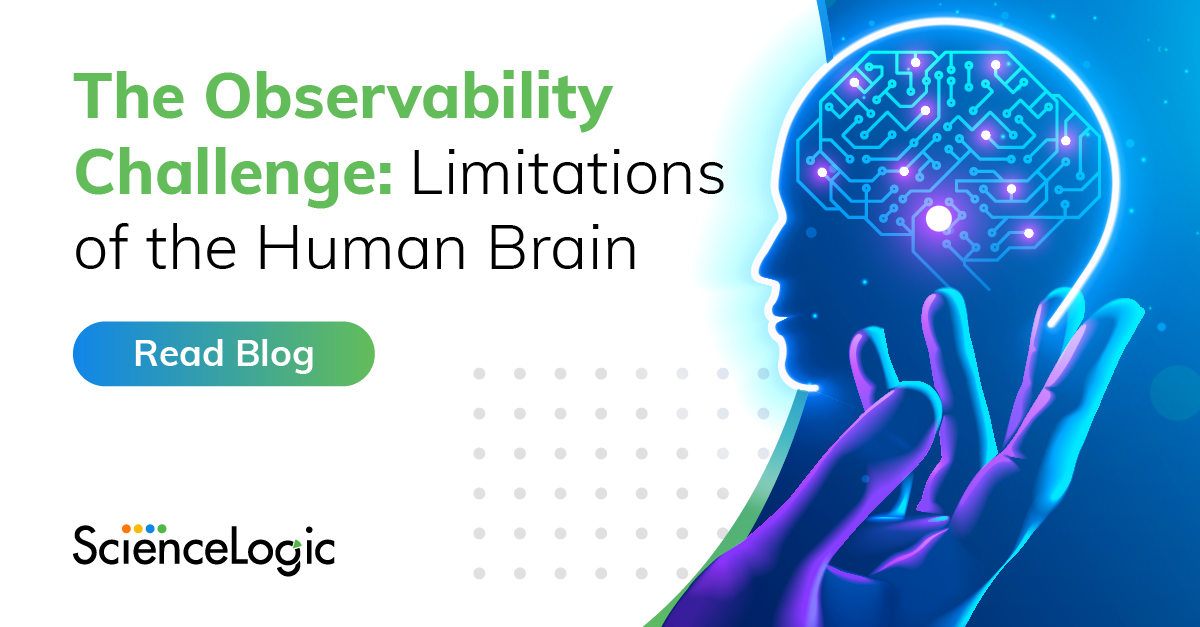 The Observability Challenge: Limitations of the Human Brain

Read Blog

ScienceLogic